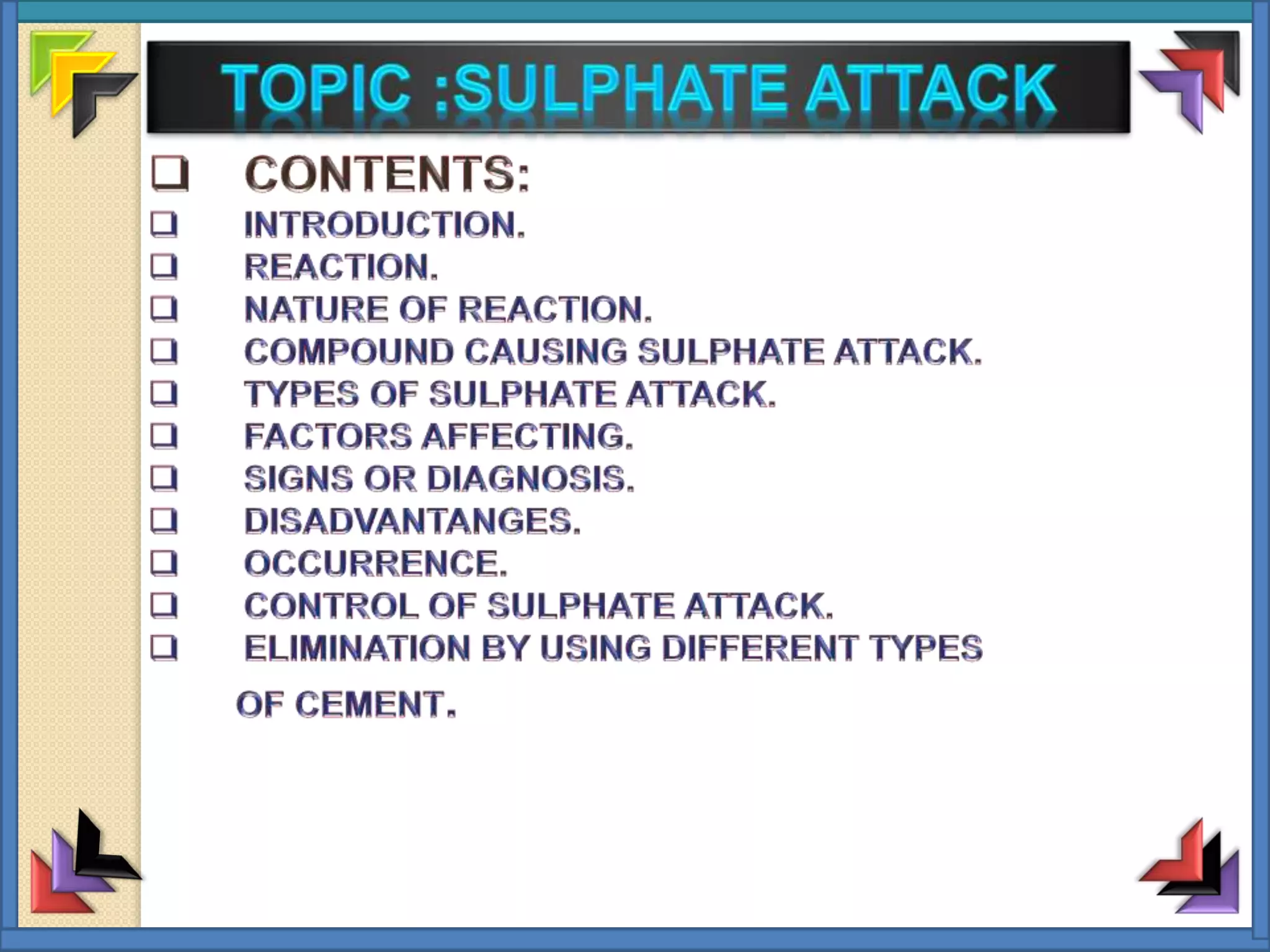 TOPIC :SULPHATE ATTACK

❑ CONTENTS:
❑ INTRODUCTION.
❑ REACTION.
❑ NATURE OF REACTION.
❑ COMPOUND CAUSING SULPHATE ATTACK.
❑ TYPES OF SULPHATE ATTACK.
❑ FACTORS AFFECTING.
❑ SIGNS OR DIAGNOSIS.
❑ DISADVANTANGES.
❑ OCCURRENCE.
❑ CONTROL OF SULPHATE ATTACK.
❑ ELIMINATION BY USING DIFFERENT TYPES OF CEMENT.